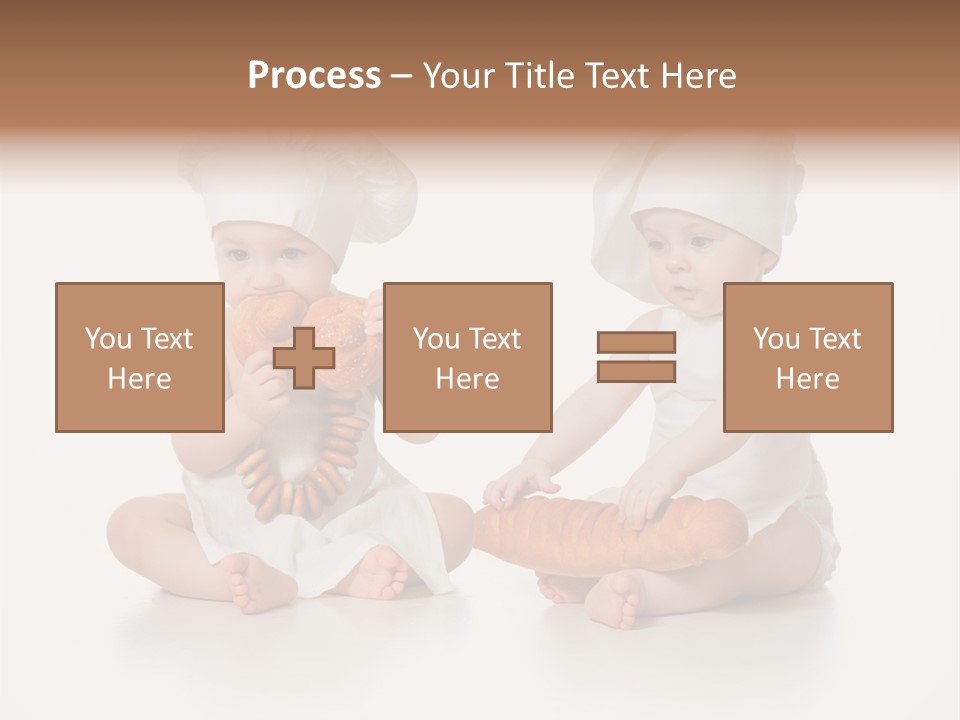 Process – Your Title Text Here

You Text Here

You Text Here

You Text Here